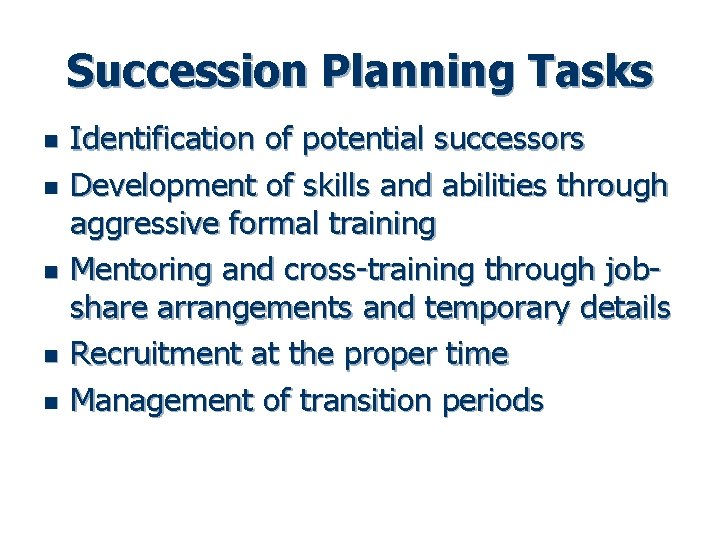 Succession Planning Tasks

- Identification of potential successors
- Development of skills and abilities through aggressive formal training
- Mentoring and cross-training through job-share arrangements and temporary details
- Recruitment at the proper time
- Management of transition periods